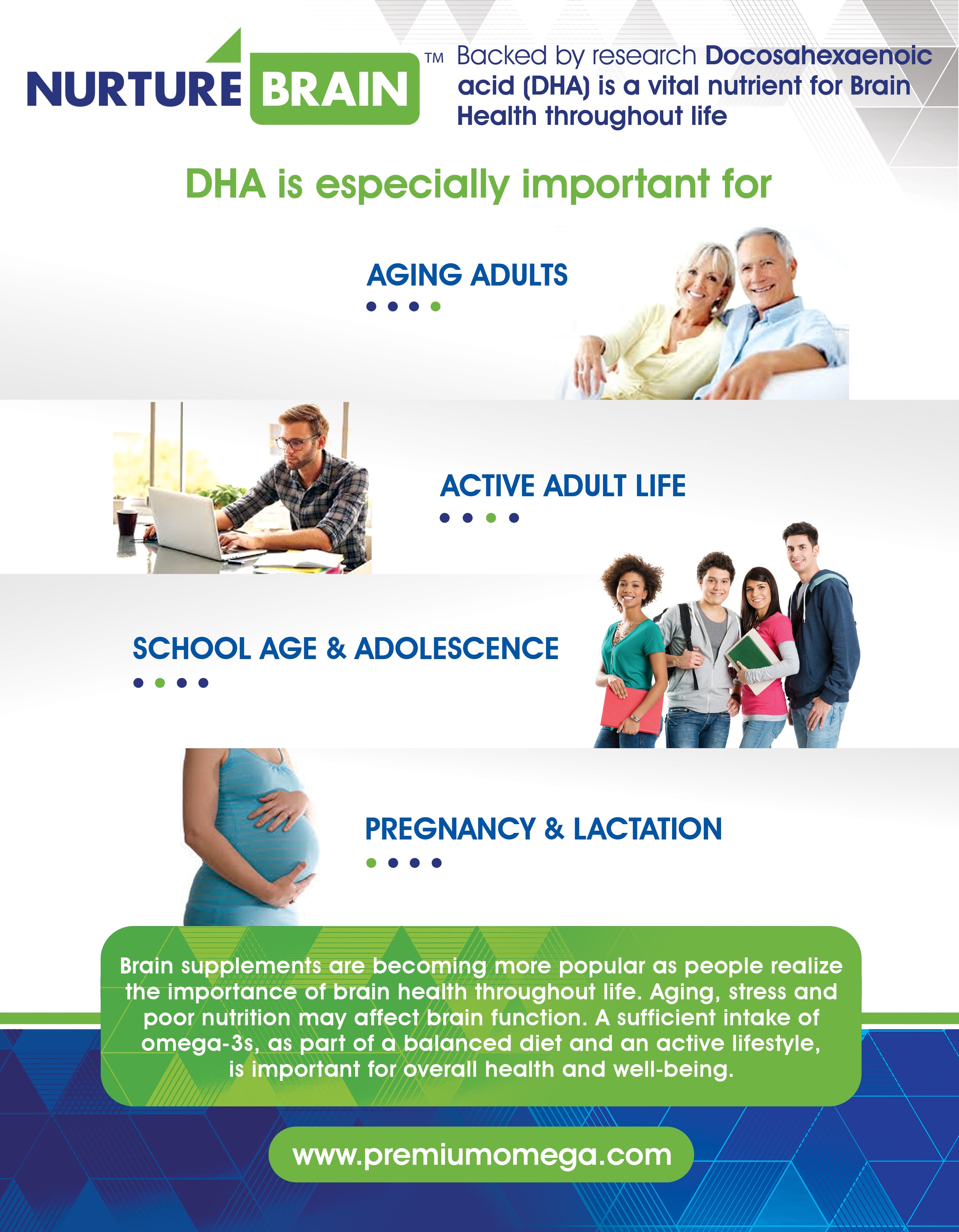 NURTURE BRAIN™

Backed by research Docosahexaenoic acid (DHA) is a vital nutrient for Brain Health throughout life

DHA is especially important for

AGING ADULTS

ACTIVE ADULT LIFE

SCHOOL AGE & ADOLESCENCE

PREGNANCY & LACTATION

Brain supplements are becoming more popular as people realize the importance of brain health throughout life. Aging, stress and poor nutrition may affect brain function. A sufficient intake of omega-3s, as part of a balanced diet and an active lifestyle, is important for overall health and well-being.

www.premiumomega.com